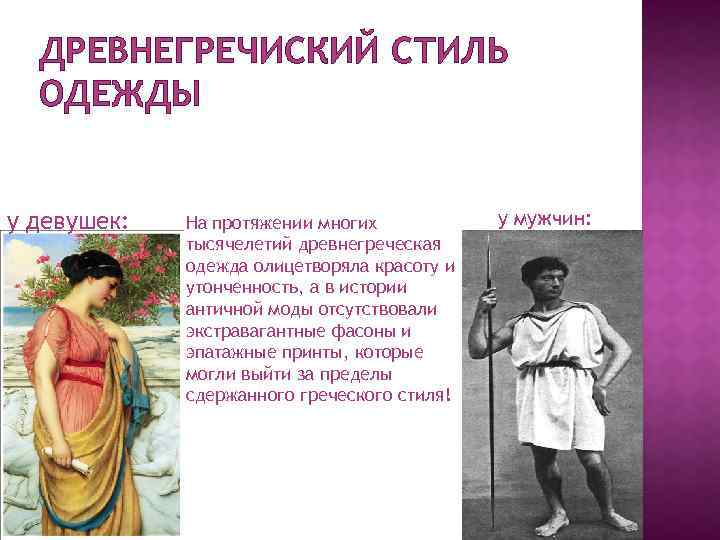 ДРЕВНЕГРЕЧИСКИЙ СТИЛЬ ОДЕЖДЫ

у девушек:

На протяжении многих тысячелетий древнегреческая одежда олицетворяла красоту и утонченность, а в истории античной моды отсутствовали экстравагантные фасоны и эпатажные принты, которые могли выйти за пределы сдержанного греческого стиля!

у мужчин: